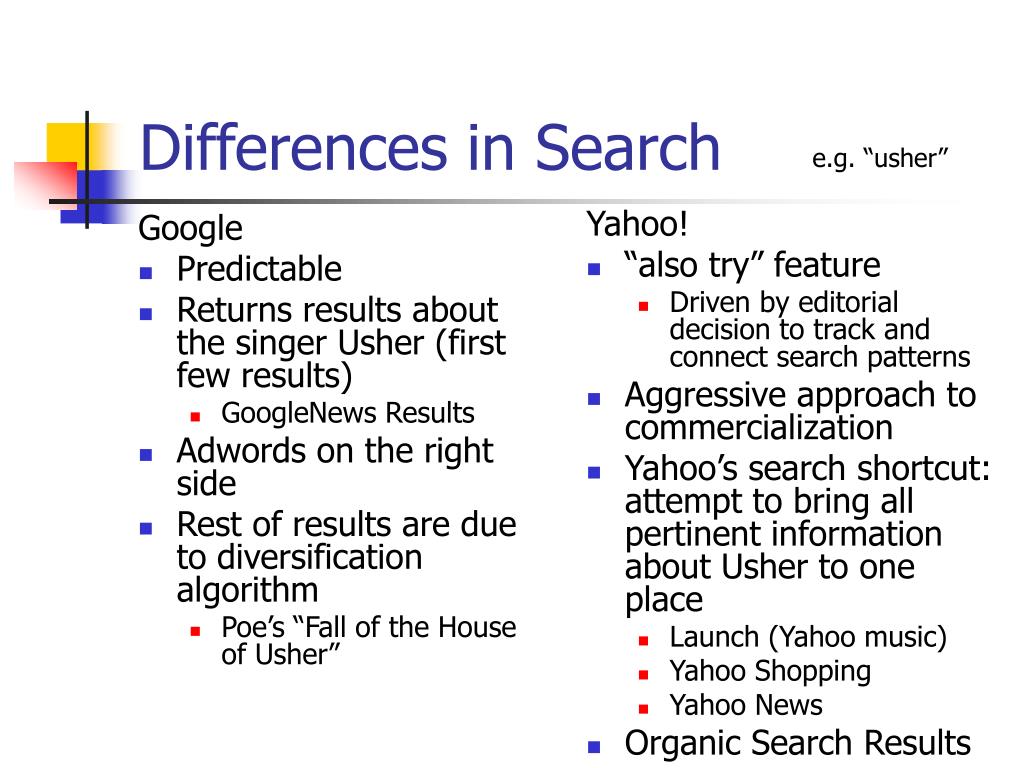 Differences in Search

e.g. “usher”

Google
- Predictable
- Returns results about the singer Usher (first few results)
  - GoogleNews Results
- Adwords on the right side
- Rest of results are due to diversification algorithm
  - Poe’s “Fall of the House of Usher”

Yahoo!
- “also try” feature
  - Driven by editorial decision to track and connect search patterns
- Aggressive approach to commercialization
- Yahoo’s search shortcut: attempt to bring all pertinent information about Usher to one place
  - Launch (Yahoo music)
  - Yahoo Shopping
  - Yahoo News
- Organic Search Results